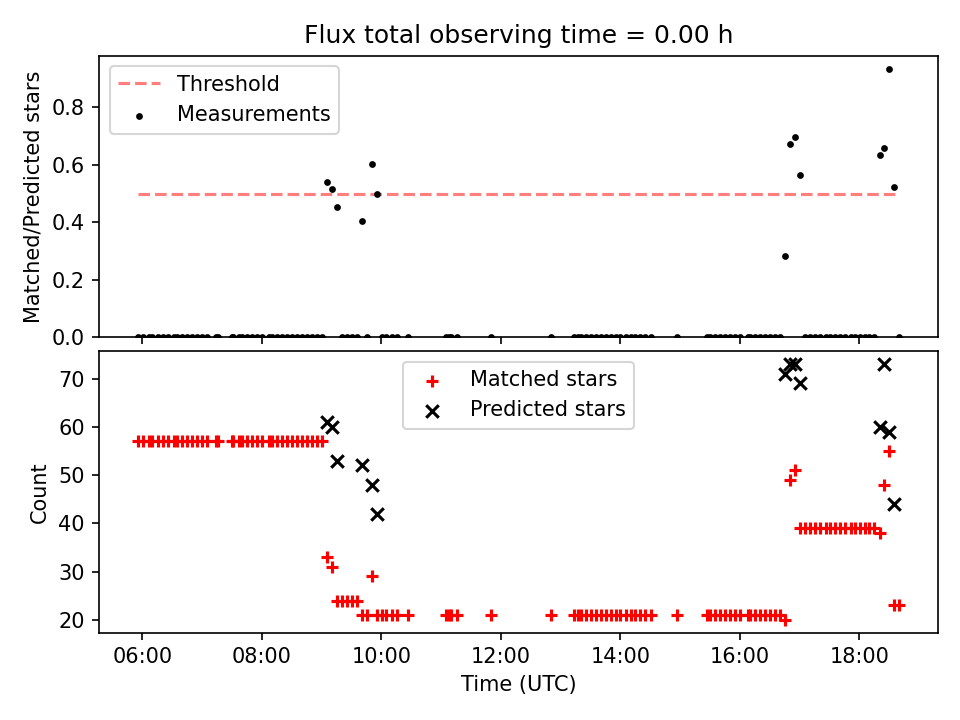 Flux total observing time = 0.00 h

Threshold
Measurements

Matched/Predicted stars

0.8
0.6
0.4
0.2
0.0

Matched stars
Predicted stars

Count

70
60
50
40
30
20

06:00
08:00
10:00
12:00
14:00
16:00
18:00

Time (UTC)